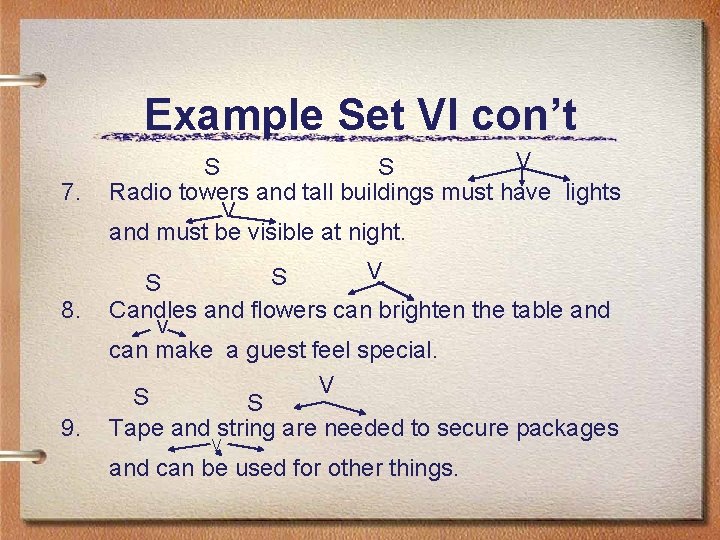 Example Set VI con't

S S V
7. Radio towers and tall buildings must have lights
V
and must be visible at night.

S S V
8. Candles and flowers can brighten the table and
V
can make a guest feel special.

S S V
9. Tape and string are needed to secure packages
V
and can be used for other things.